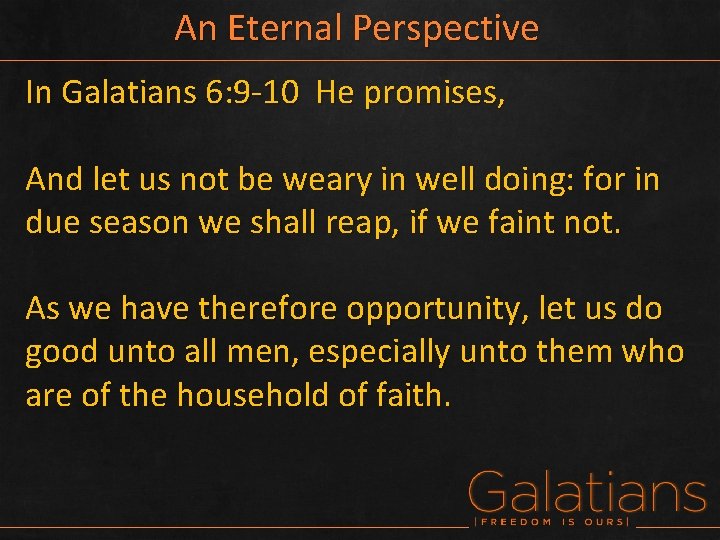 An Eternal Perspective

In Galatians 6:9-10 He promises,

And let us not be weary in well doing: for in due season we shall reap, if we faint not.

As we have therefore opportunity, let us do good unto all men, especially unto them who are of the household of faith.

Galatians
|FREEDOM IS OURS|